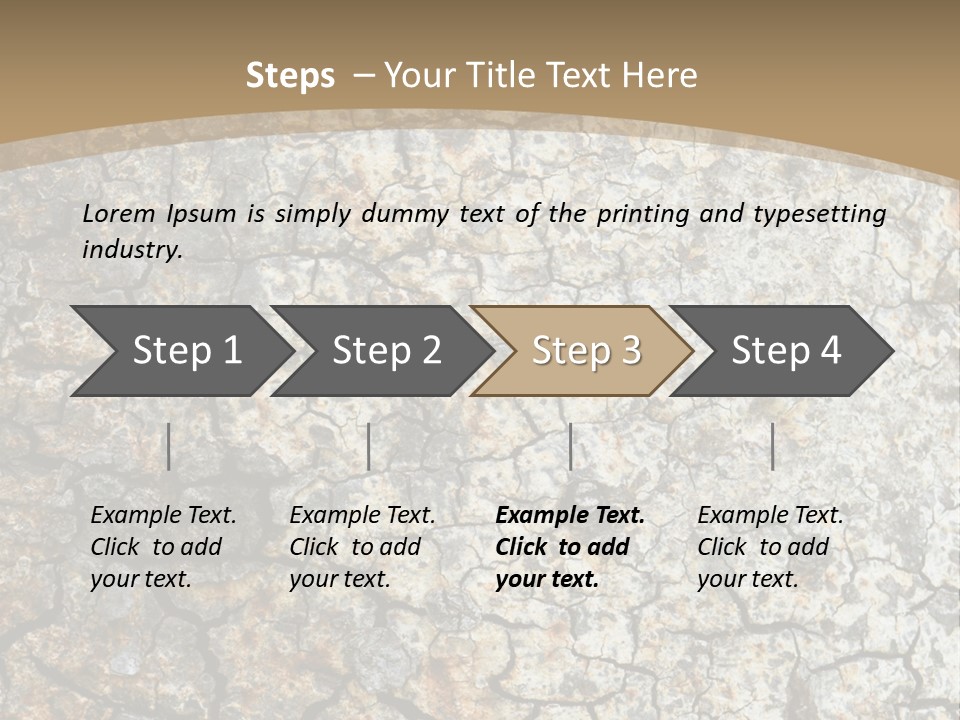 Steps – Your Title Text Here

Lorem Ipsum is simply dummy text of the printing and typesetting industry.

Step 1

Step 2

Step 3

Step 4

Example Text. Click to add your text.

Example Text. Click to add your text.

Example Text. Click to add your text.

Example Text. Click to add your text.